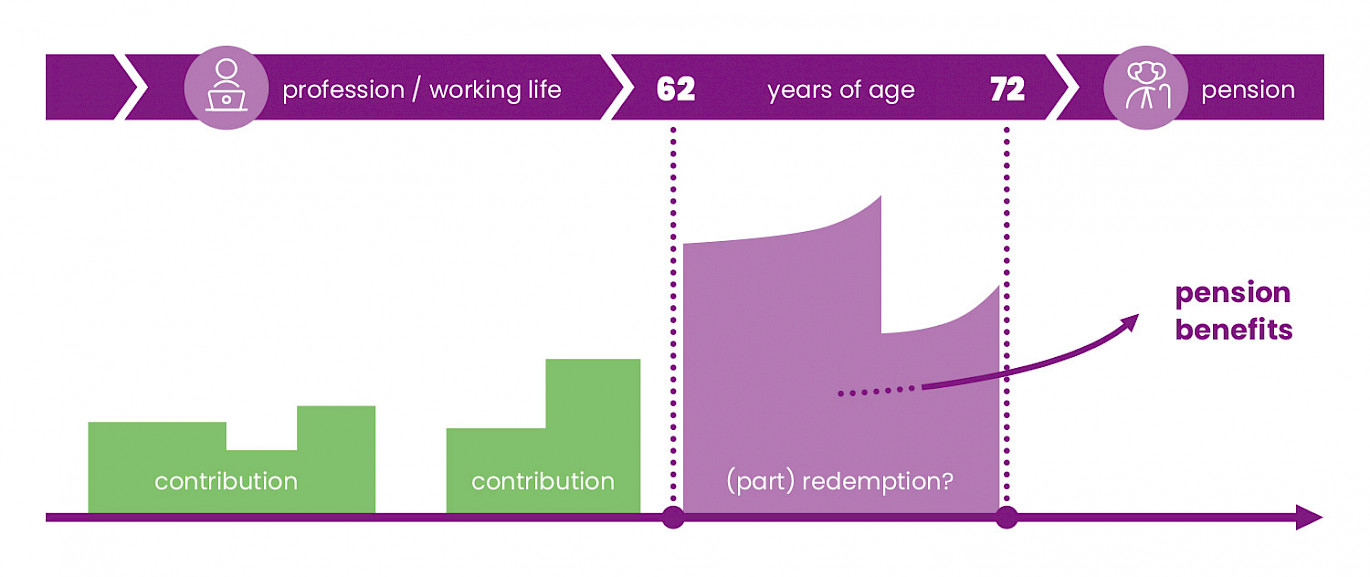 profession / working life

62 years of age 72

pension

pension benefits

contribution

contribution

(part) redemption?